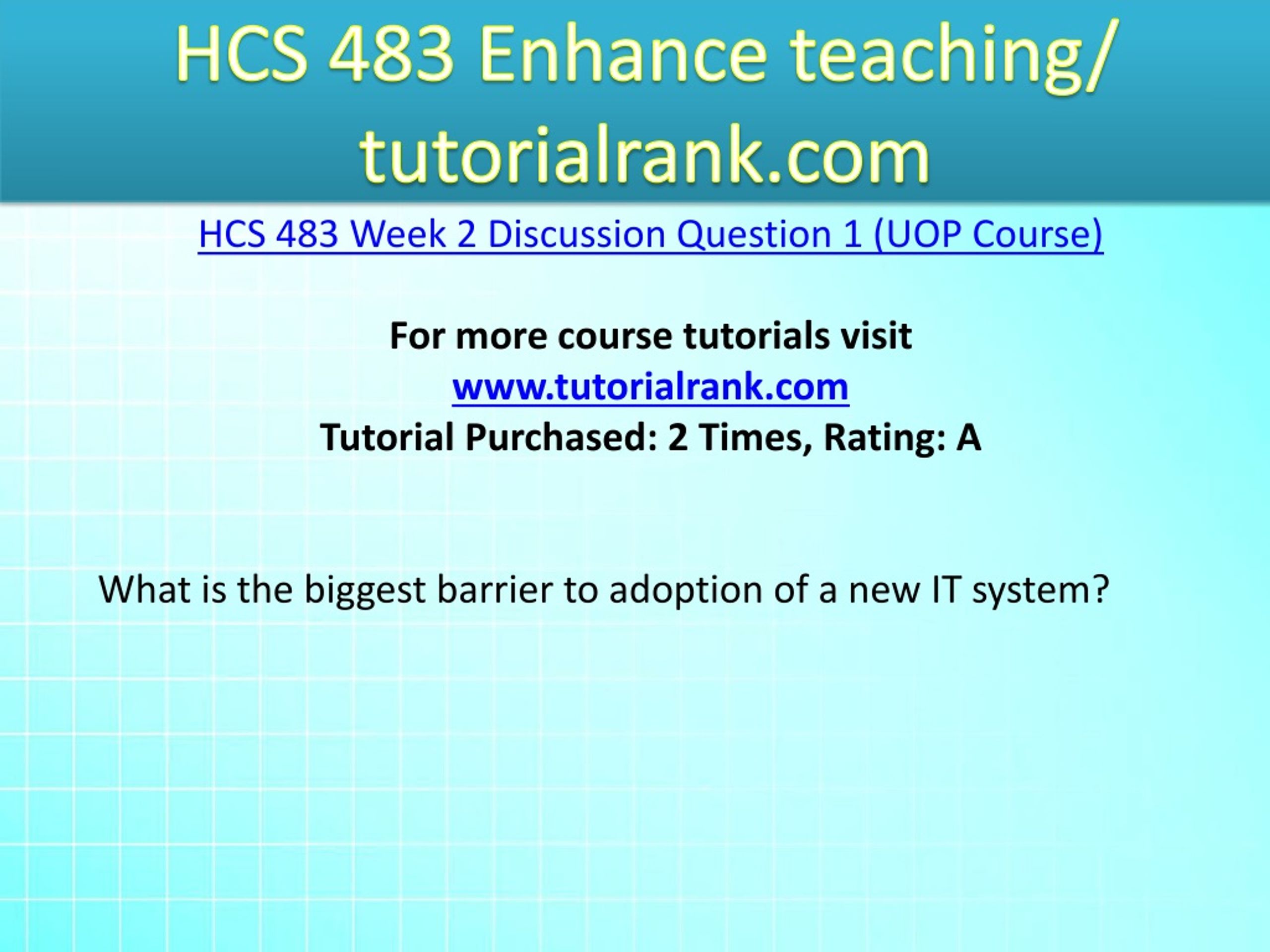 HCS 483 Enhance teaching/ tutorialrank.com

HCS 483 Week 2 Discussion Question 1 (UOP Course)

For more course tutorials visit
www.tutorialrank.com
Tutorial Purchased: 2 Times, Rating: A

What is the biggest barrier to adoption of a new IT system?